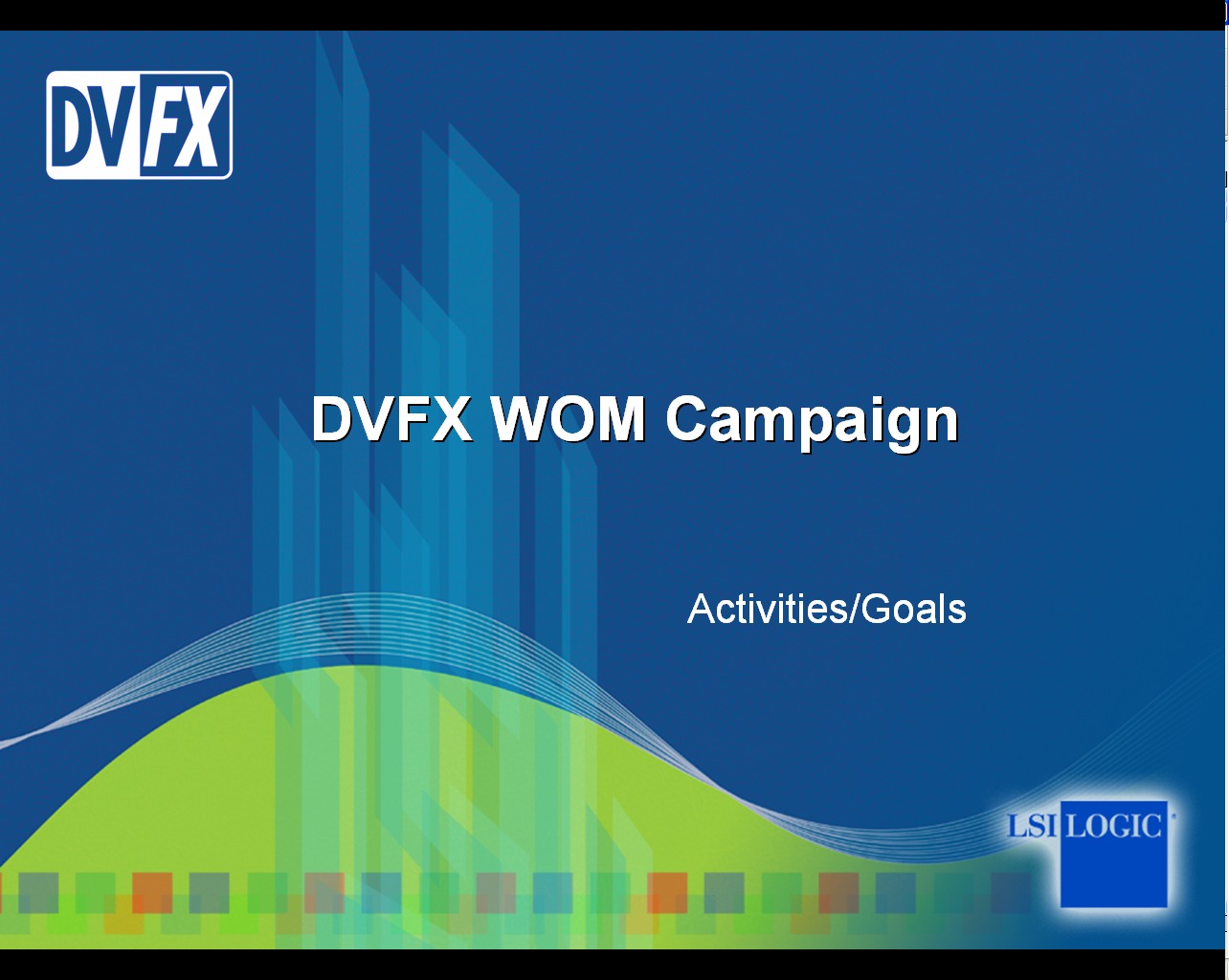 DVFX

DVFX WOM Campaign

Activities/Goals

LSI LOGIC